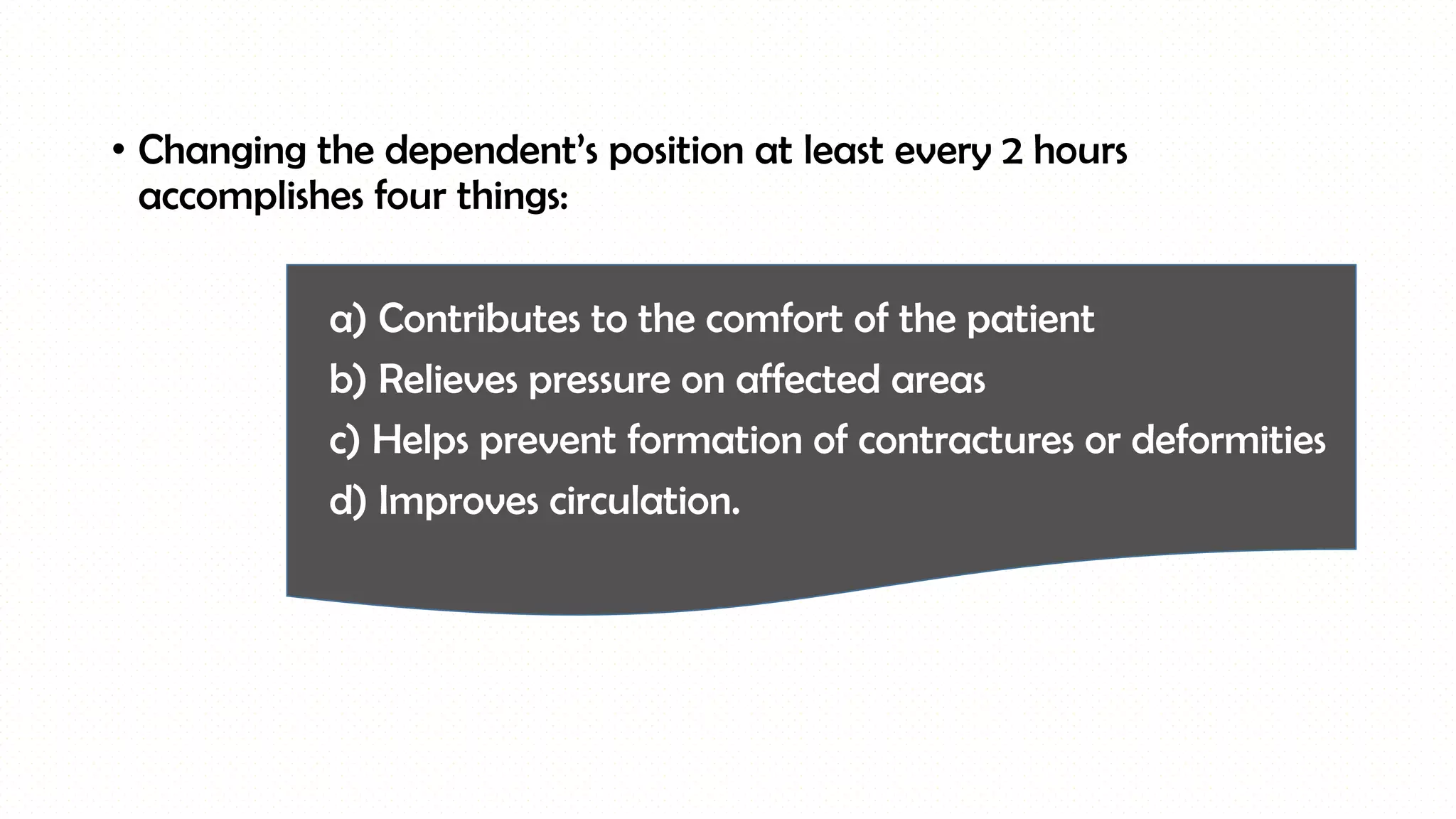 • Changing the dependent’s position at least every 2 hours accomplishes four things:

a) Contributes to the comfort of the patient
b) Relieves pressure on affected areas
c) Helps prevent formation of contractures or deformities
d) Improves circulation.